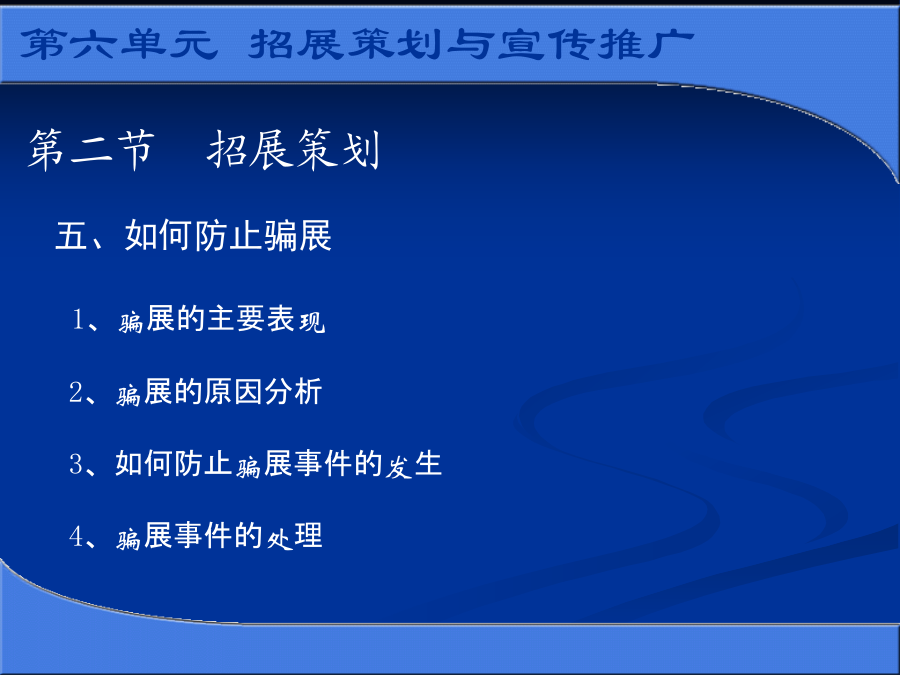 第六单元 招展策划与宣传推广

第二节 招展策划

五、如何防止骗展

1、骗展的主要表现

2、骗展的原因分析

3、如何防止骗展事件的发生

4、骗展事件的处理